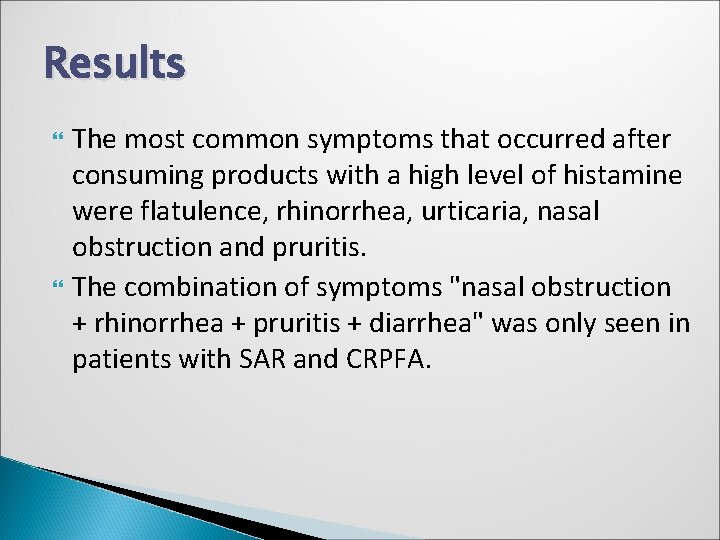 Results

The most common symptoms that occurred after consuming products with a high level of histamine were flatulence, rhinorrhea, urticaria, nasal obstruction and pruritis.

The combination of symptoms "nasal obstruction + rhinorrhea + pruritis + diarrhea" was only seen in patients with SAR and CRPFA.